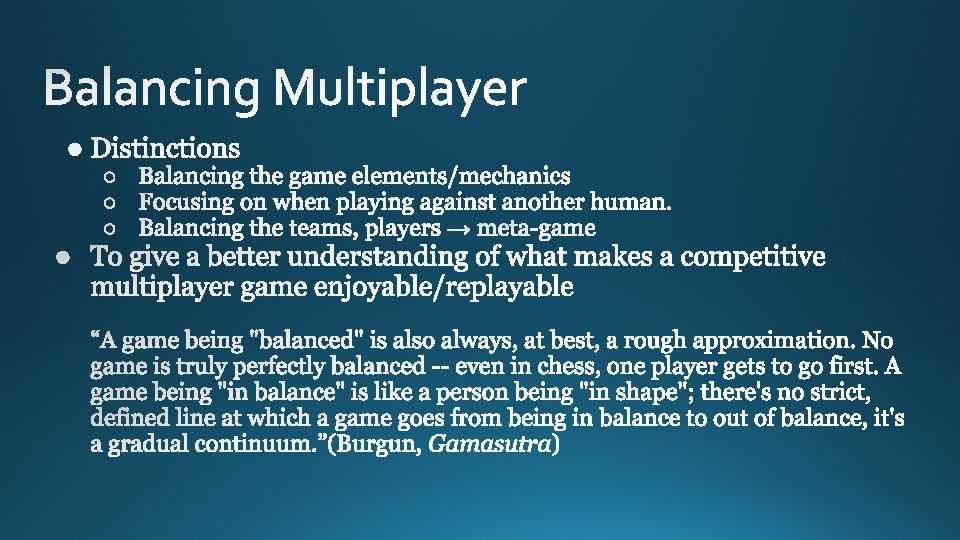 Balancing Multiplayer

● Distinctions
○ Balancing the game elements/mechanics
○ Focusing on when playing against another human.
○ Balancing the teams, players → meta-game
● To give a better understanding of what makes a competitive multiplayer game enjoyable/replayable

“A game being "balanced" is also always, at best, a rough approximation. No game is truly perfectly balanced -- even in chess, one player gets to go first. A game being "in balance" is like a person being "in shape"; there's no strict, defined line at which a game goes from being in balance to out of balance, it's a gradual continuum.”(Burgun, Gamasutra)